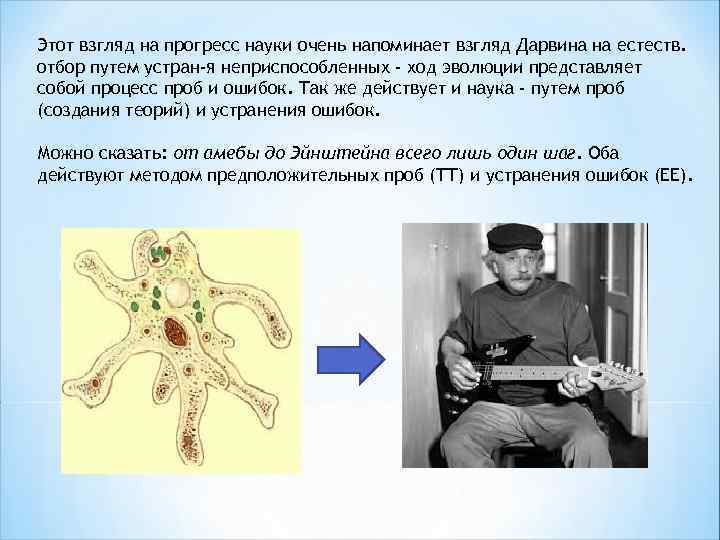 Этот взгляд на прогресс науки очень напоминает взгляд Дарвина на естеств. отбор путем устран-я неприспособленных - ход эволюции представляет собой процесс проб и ошибок. Так же действует и наука - путем проб (создания теорий) и устранения ошибок.

Можно сказать: от амебы до Эйнштейна всего лишь один шаг. Оба действуют методом предположительных проб (ТТ) и устранения ошибок (ЕЕ).